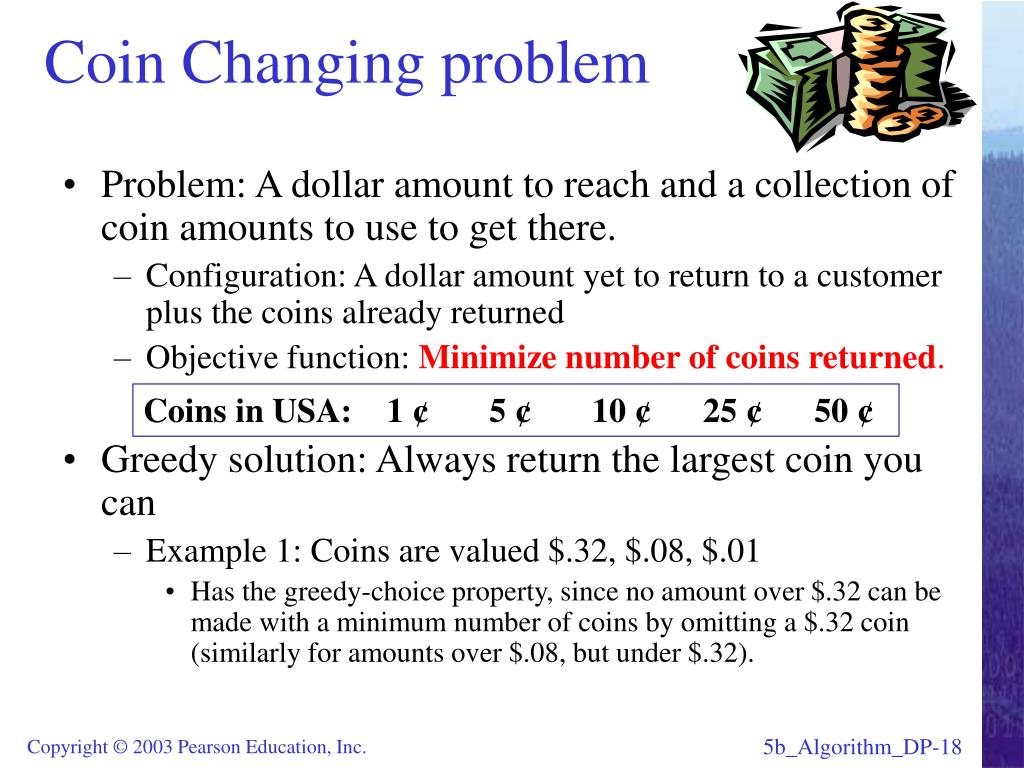 Coin Changing problem

• Problem: A dollar amount to reach and a collection of coin amounts to use to get there.
– Configuration: A dollar amount yet to return to a customer plus the coins already returned
– Objective function: Minimize number of coins returned.

Coins in USA: 1 ¢ 5 ¢ 10 ¢ 25 ¢ 50 ¢

• Greedy solution: Always return the largest coin you can
– Example 1: Coins are valued \$.32, \$.08, \$.01
• Has the greedy-choice property, since no amount over \$.32 can be made with a minimum number of coins by omitting a \$.32 coin (similarly for amounts over \$.08, but under \$.32).

Copyright © 2003 Pearson Education, Inc.

5b_Algorithm_DP-18